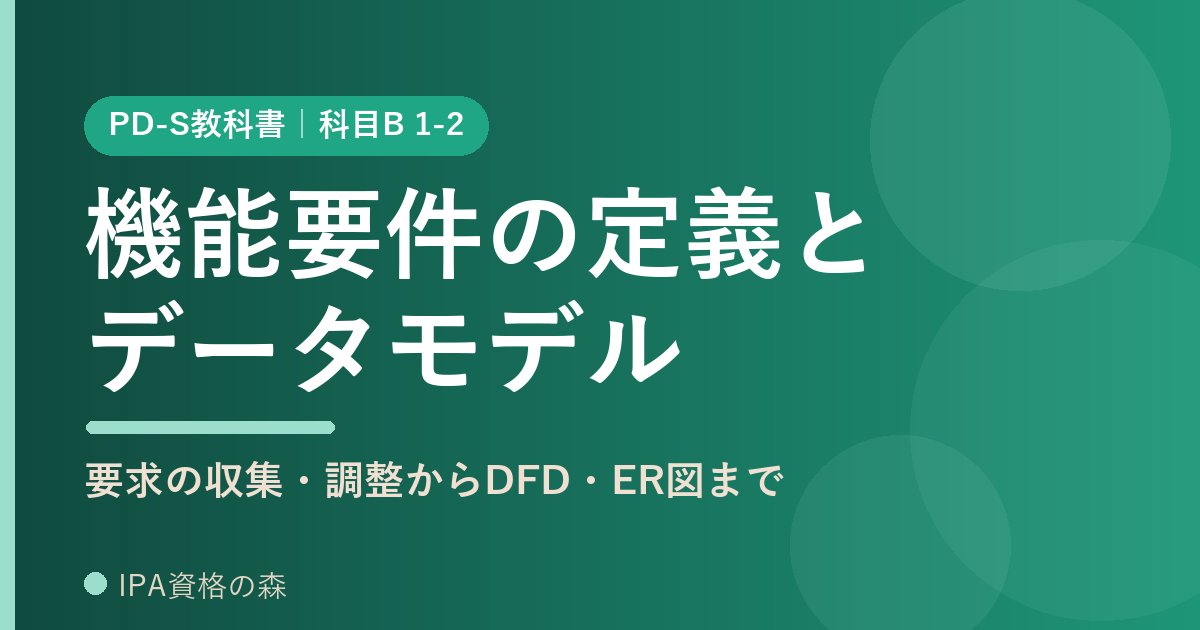 PD-S教科書｜科目B 1-2

機能要件の定義とデータモデル

要求の収集・調整からDFD・ER図まで

IPA資格の森